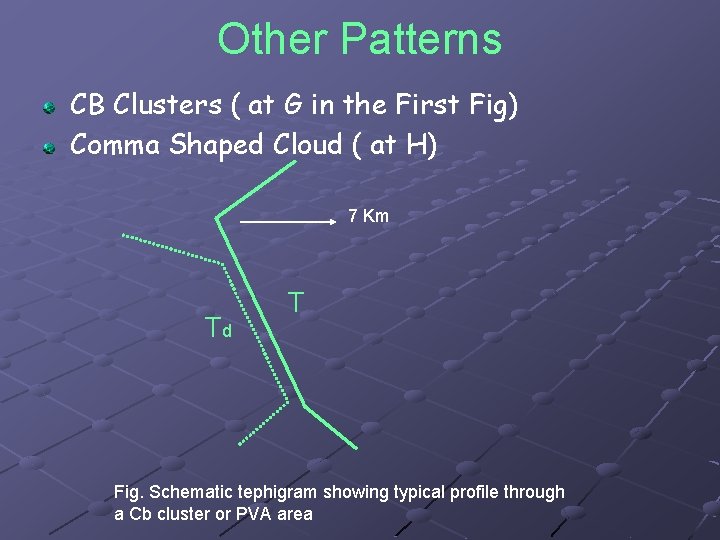 Other Patterns

CB Clusters ( at G in the First Fig)
Comma Shaped Cloud ( at H)

7 Km

T

$T_d$

Fig. Schematic tephigram showing typical profile through a Cb cluster or PVA area